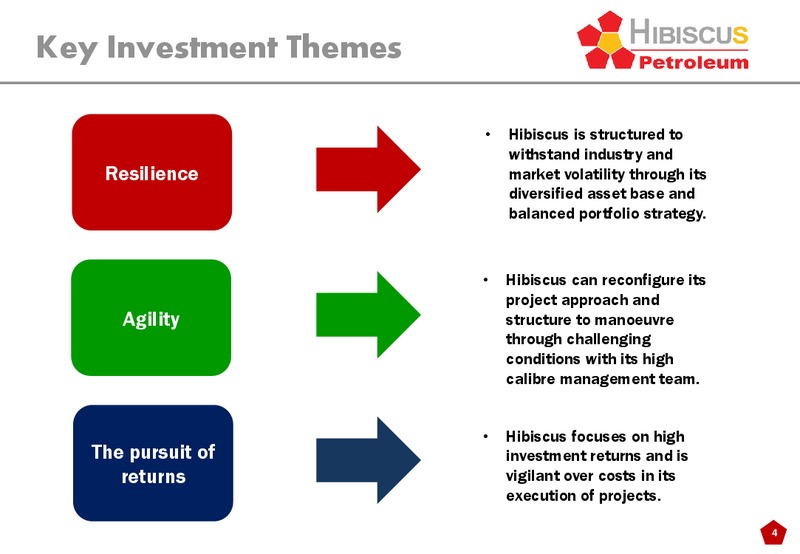 Key Investment Themes

HIBISCUS
Petroleum

Resilience

• Hibiscus is structured to withstand industry and market volatility through its diversified asset base and balanced portfolio strategy.

Agility

• Hibiscus can reconfigure its project approach and structure to manoeuvre through challenging conditions with its high calibre management team.

The pursuit of returns

• Hibiscus focuses on high investment returns and is vigilant over costs in its execution of projects.

4